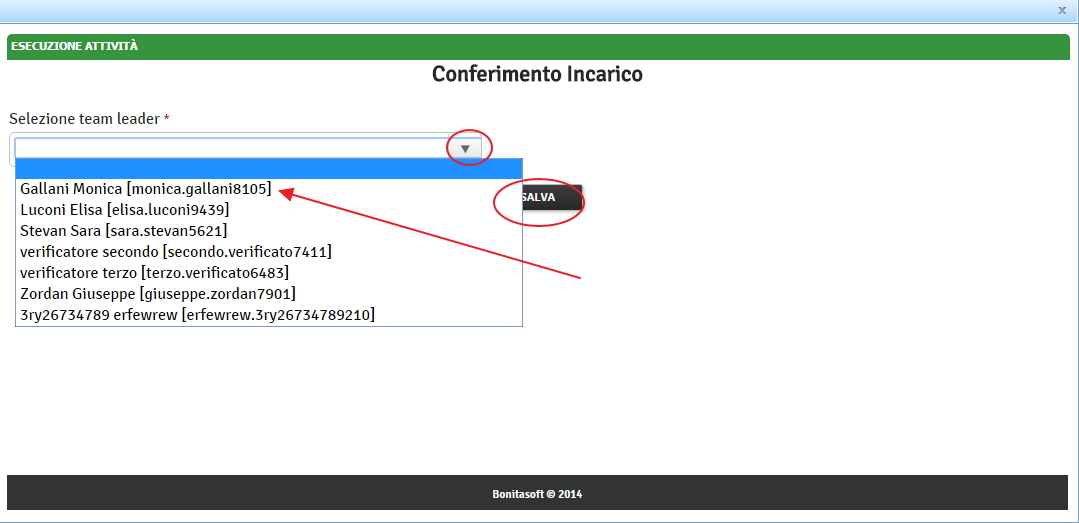 x

ESECUZIONE ATTIVITÀ

Conferimento Incarico

Selezione team leader *

Gallani Monica [monica.gallani8105]
Luconi Elisa [elisa.luconi9439]
Stevan Sara [sara.stevan5621]
verificatore secondo [secondo.verificato7411]
verificatore terzo [terzo.verificato6483]
Zordan Giuseppe [giuseppe.zordan7901]
3ry26734789 erfewrew [erfewrew.3ry26734789210]

SALVA

Bonitasoft © 2014